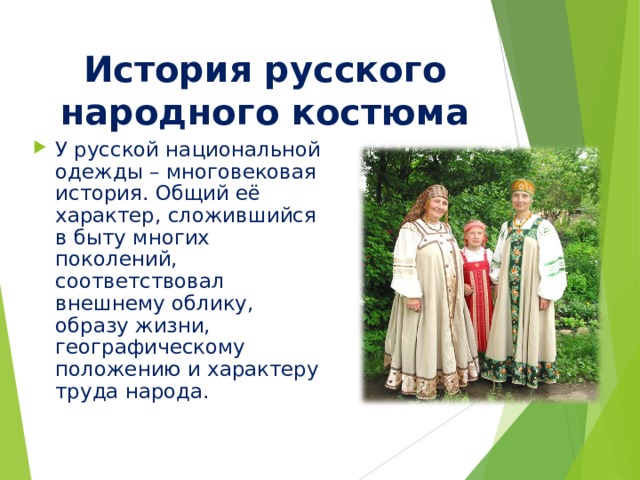 История русского народного костюма

У русской национальной одежды – многовековая история. Общий её характер, сложившийся в быту многих поколений, соответствовал внешнему облику, образу жизни, географическому положению и характеру труда народа.